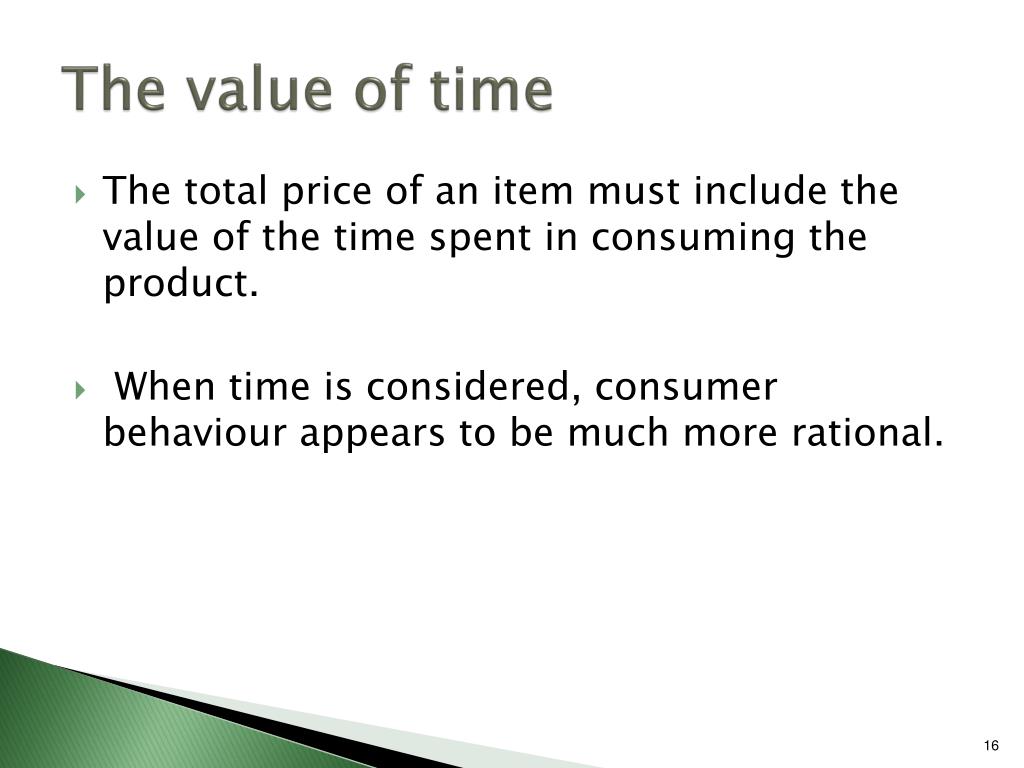 The value of time

The total price of an item must include the value of the time spent in consuming the product.

When time is considered, consumer behaviour appears to be much more rational.

16